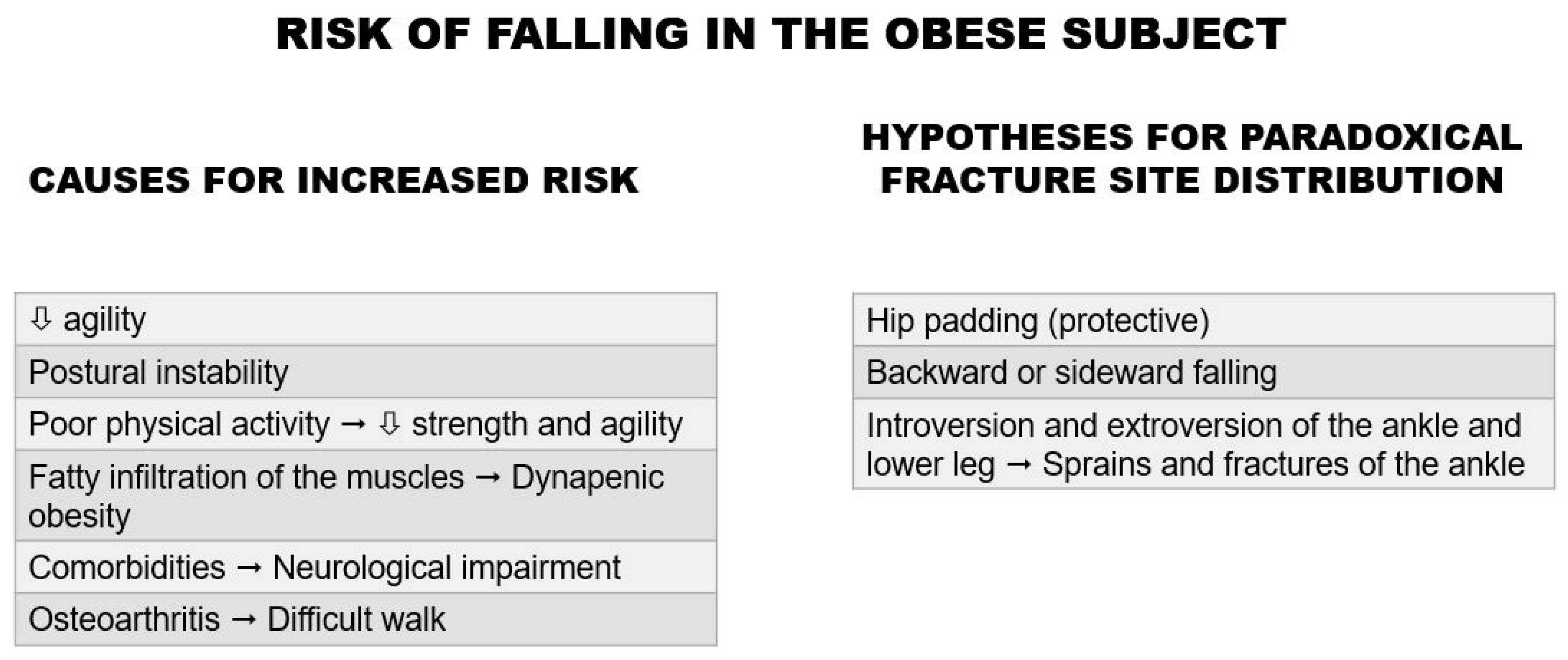 RISK OF FALLING IN THE OBESE SUBJECT

CAUSES FOR INCREASED RISK

| ⇩ agility |
|---|
| Postural instability |
| Poor physical activity → ⇩ strength and agility |
| Fatty infiltration of the muscles → Dynapenic obesity |
| Comorbidities → Neurological impairment |
| Osteoarthritis → Difficult walk |

HYPOTHESES FOR PARADOXICAL FRACTURE SITE DISTRIBUTION

| Hip padding (protective) |
|---|
| Backward or sideward falling |
| Introversion and extroversion of the ankle and lower leg → Sprains and fractures of the ankle |